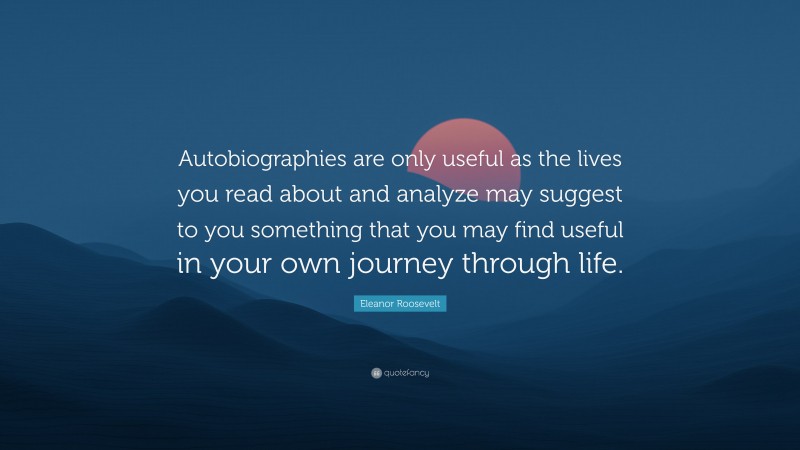 Autobiographies are only useful as the lives you read about and analyze may suggest to you something that you may find useful in your own journey through life.

Eleanor Roosevelt

quotefancy